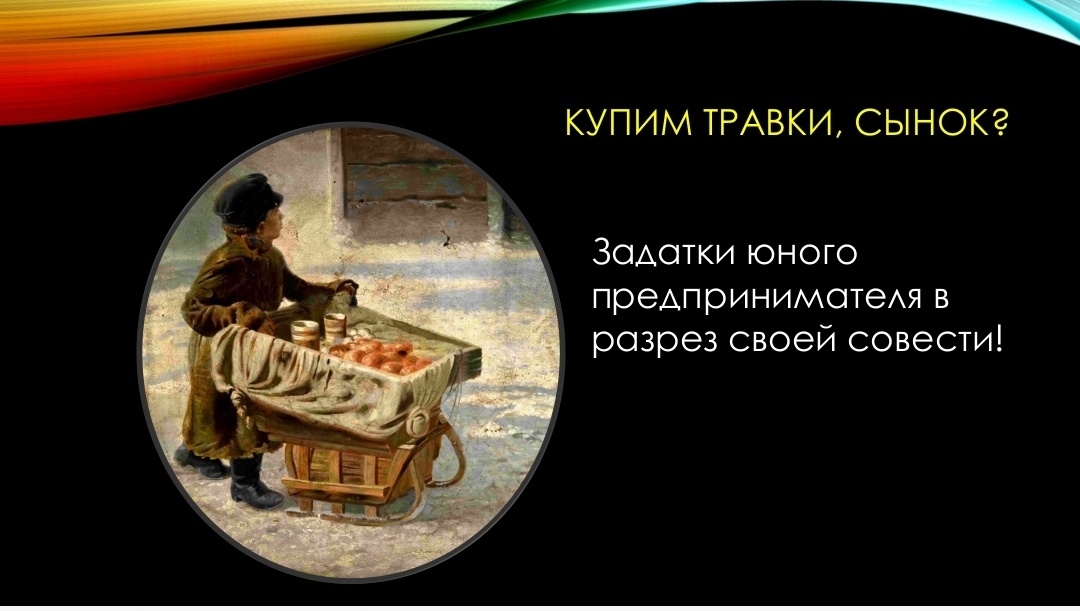 КУПИМ ТРАВКИ, СЫНОК?

Задатки юного предпринимателя в разрез своей совести!